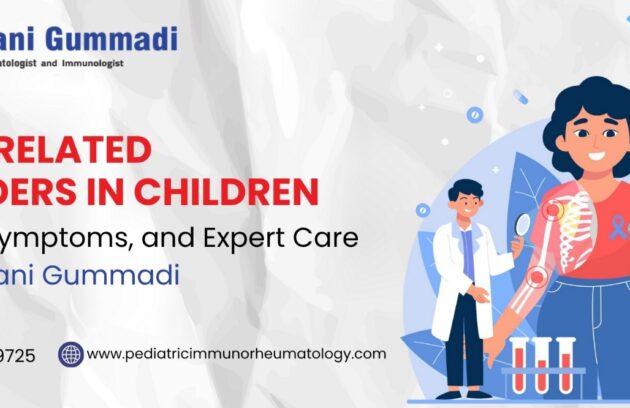 ani Gummadi
atologist and Immunologist

RELATED
DERS IN CHILDREN
ymptoms, and Expert Care
ani Gummadi

9725

www.pediatricimmunorheumatology.com